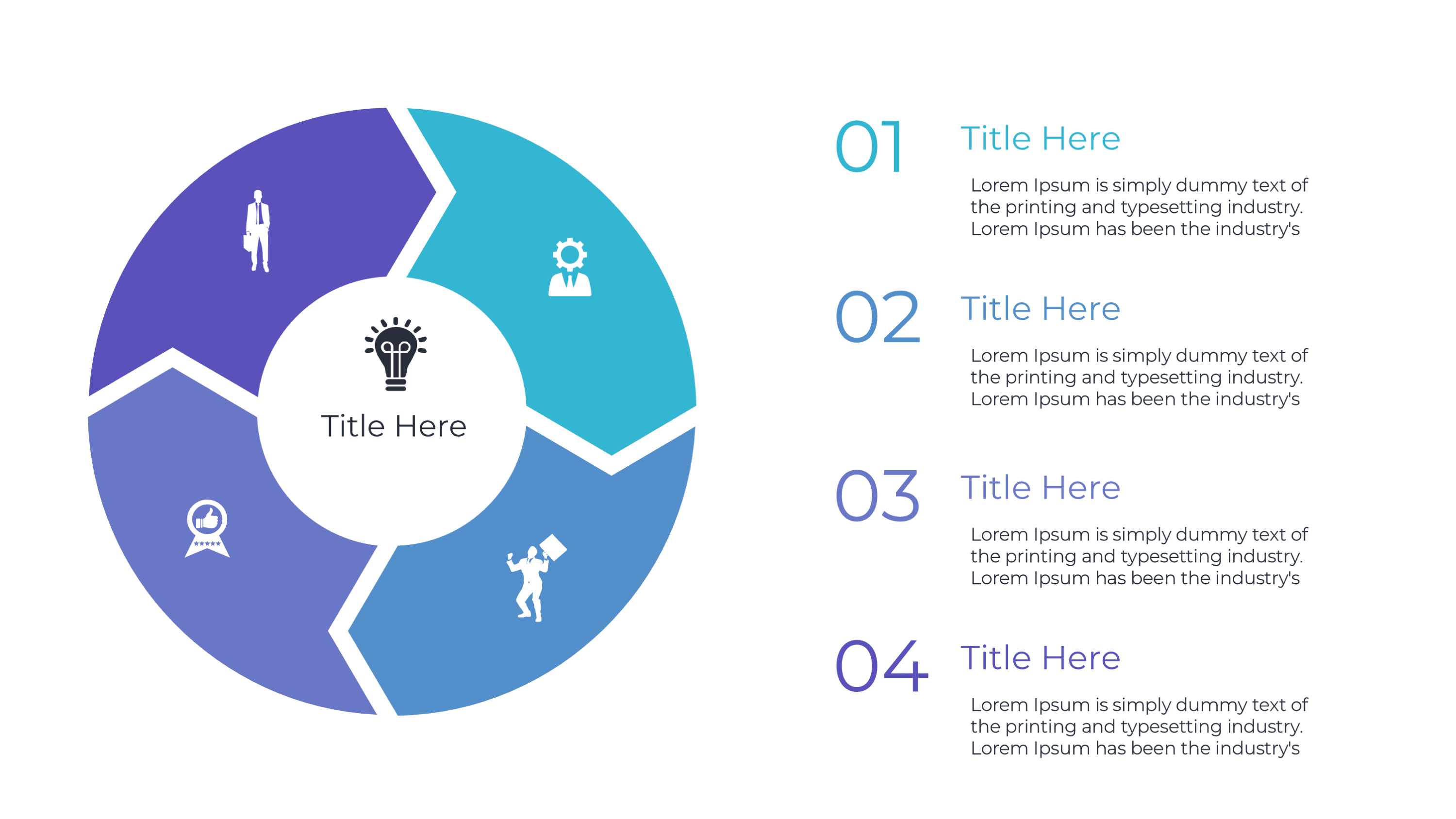 Title Here

01
Title Here
Lorem Ipsum is simply dummy text of the printing and typesetting industry. Lorem Ipsum has been the industry's

02
Title Here
Lorem Ipsum is simply dummy text of the printing and typesetting industry. Lorem Ipsum has been the industry's

03
Title Here
Lorem Ipsum is simply dummy text of the printing and typesetting industry. Lorem Ipsum has been the industry's

04
Title Here
Lorem Ipsum is simply dummy text of the printing and typesetting industry. Lorem Ipsum has been the industry's